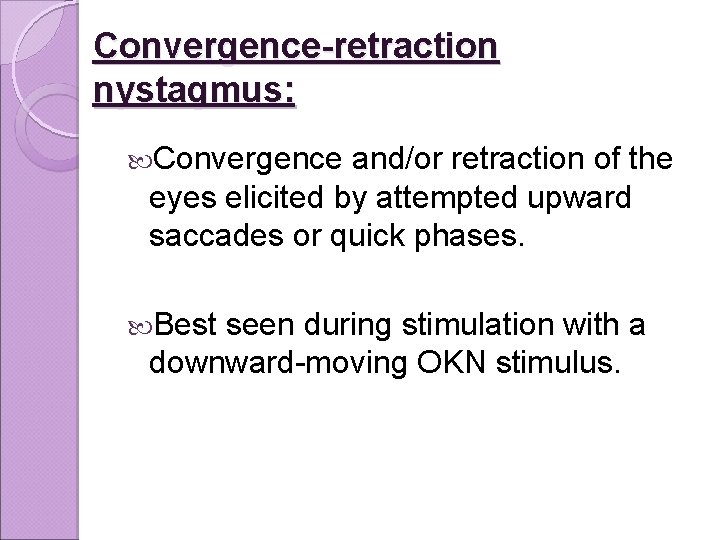 Convergence-retraction nystagmus:

Convergence and/or retraction of the eyes elicited by attempted upward saccades or quick phases.

Best seen during stimulation with a downward-moving OKN stimulus.